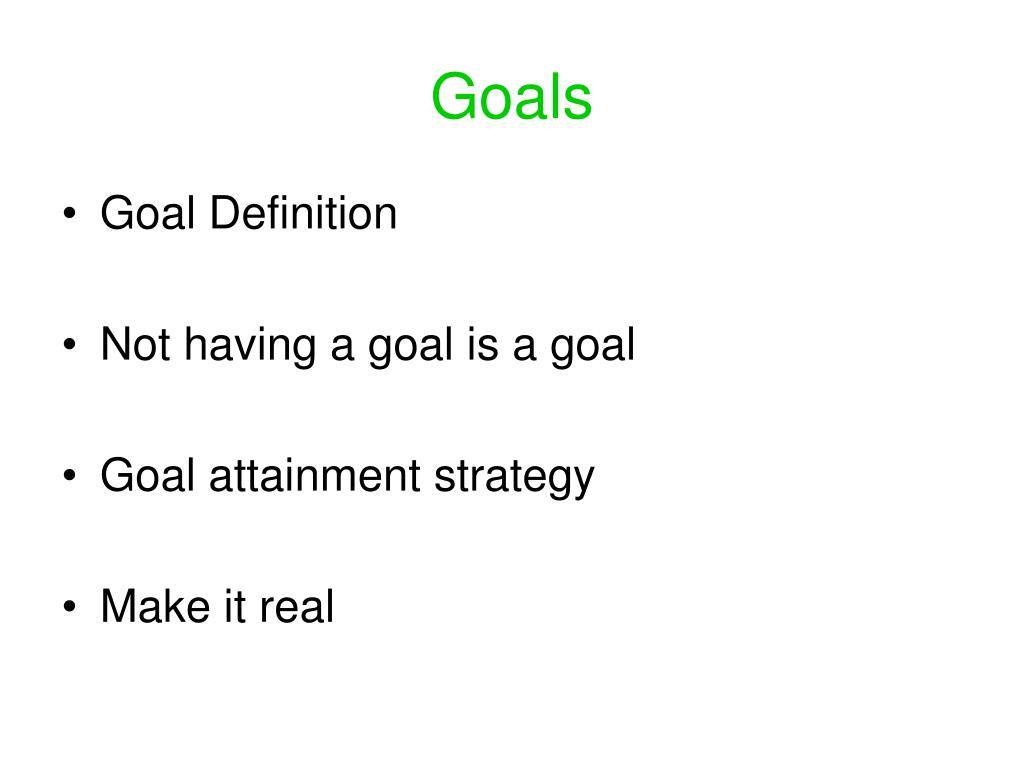 Goals

• Goal Definition

• Not having a goal is a goal

• Goal attainment strategy

• Make it real